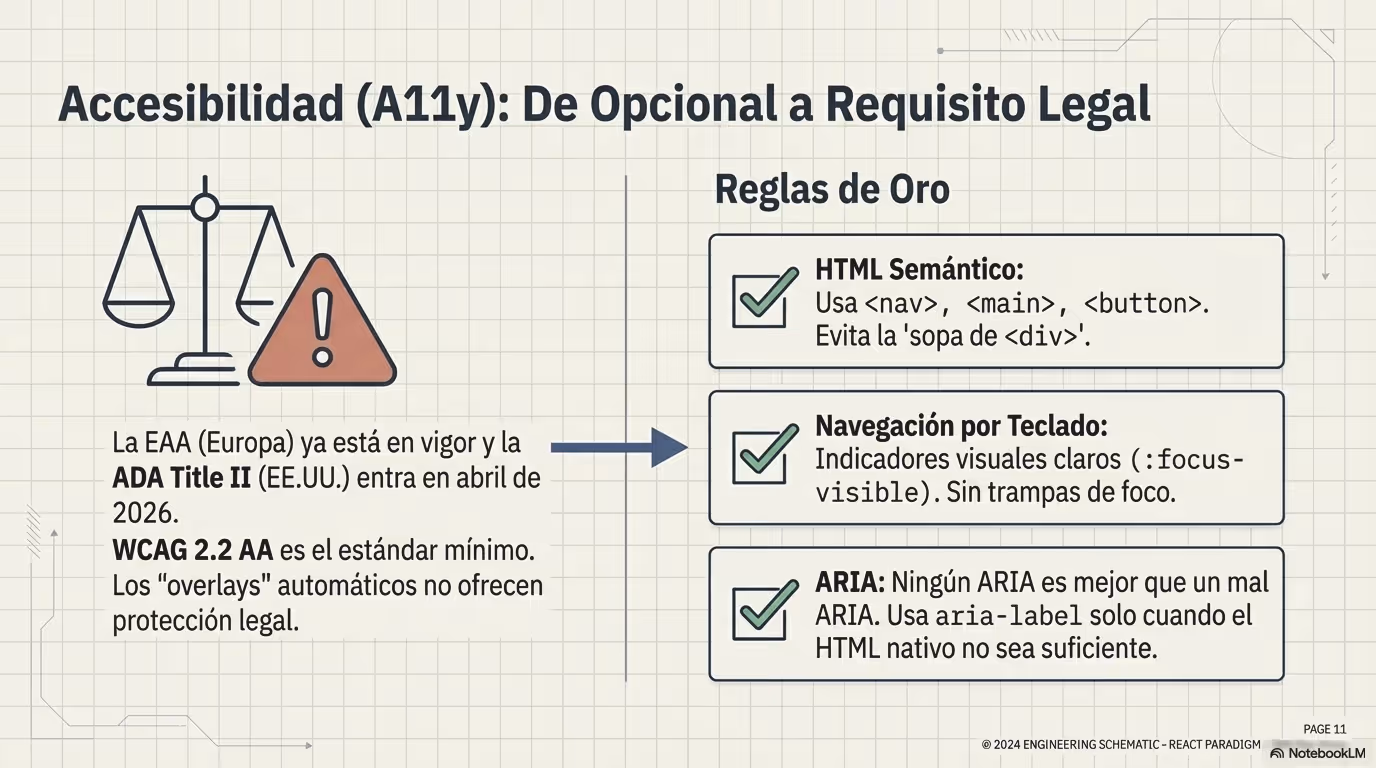 Accesibilidad (A11y): De Opcional a Requisito Legal

La EAA (Europa) ya está en vigor y la ADA Title II (EE.UU.) entra en abril de 2026.
WCAG 2.2 AA es el estándar mínimo. Los "overlays" automáticos no ofrecen protección legal.

Reglas de Oro

HTML Semántico:
Usa <nav>, <main>, <button>. Evita la 'sopa de <div>'.

Navegación por Teclado:
Indicadores visuales claros (:focus-visible). Sin trampas de foco.

ARIA: Ningún ARIA es mejor que un mal ARIA. Usa aria-label solo cuando el HTML nativo no sea suficiente.

PAGE 11
© 2024 ENGINEERING SCHEMATIC - REACT PARADIGM
NotebookLM